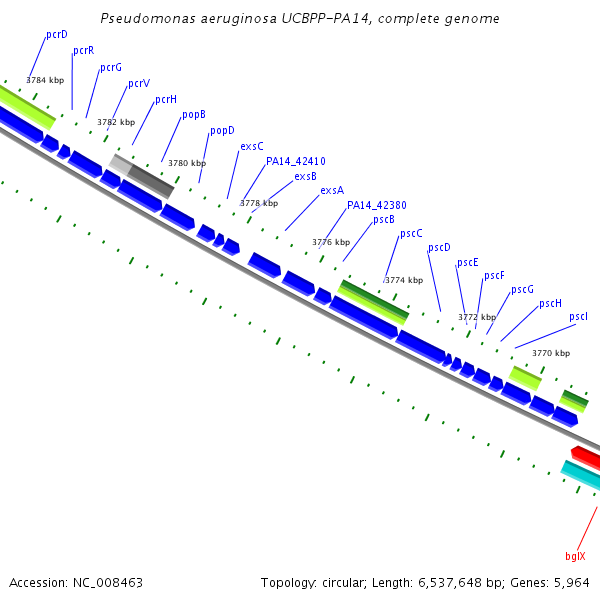 Pseudomonas aeruginosa UCBPP-PA14, complete genome

pcrD
pcrR
pcrG
pcrV
pcrH
popB
popD
exsC
PA14_42410
exsB
exsA
PA14_42380
pscB
pscC
pscD
pscE
pscF
pscG
pscH
pscI

3784 kbp
3782 kbp
3780 kbp
3778 kbp
3776 kbp
3774 kbp
3772 kbp
3770 kbp

bglX

Accession: NC_008463
Topology: circular; Length: 6,537,648 bp; Genes: 5,964